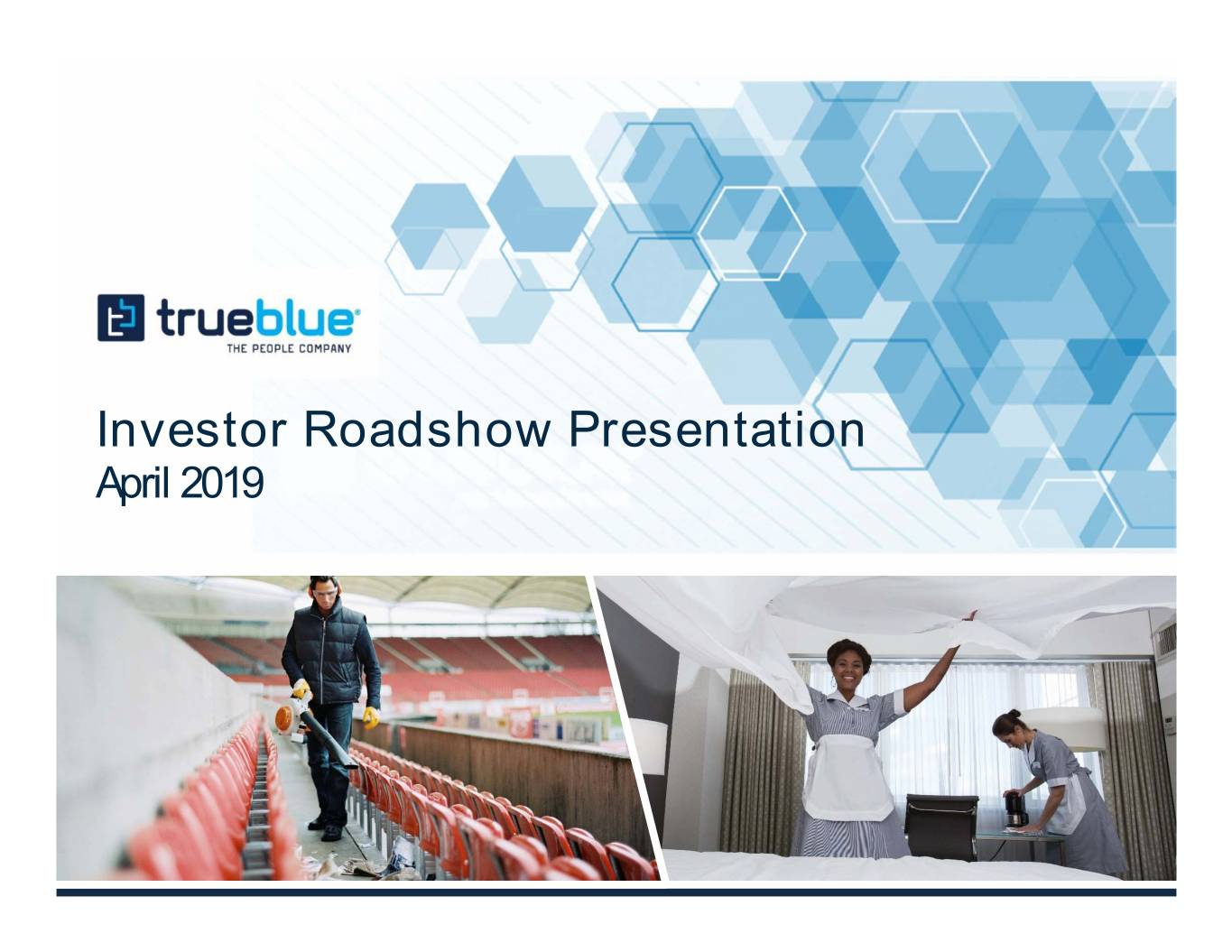 trueblue
THE PEOPLE COMPANY

Investor Roadshow Presentation
April 2019